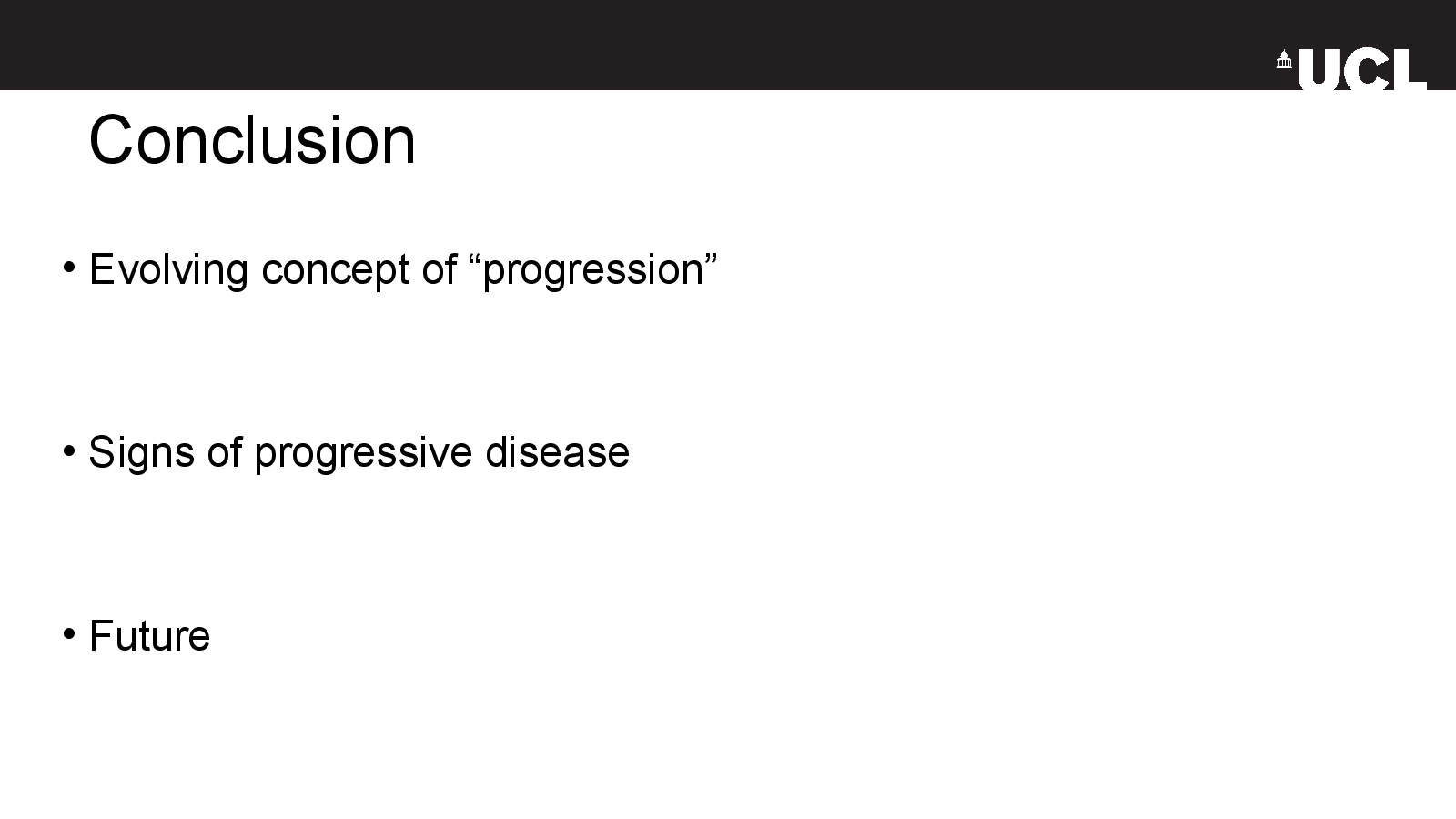 UCL

Conclusion

• Evolving concept of “progression”

• Signs of progressive disease

• Future